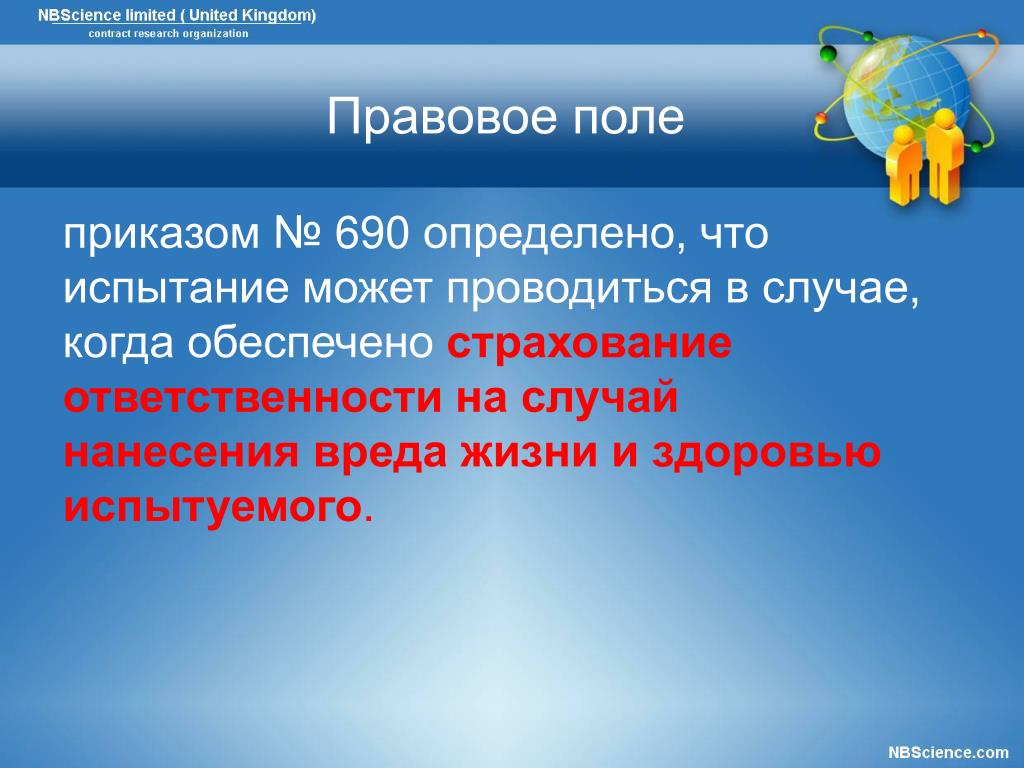 NBScience limited ( United Kingdom)
contract research organization

Правовое поле

приказом № 690 определено, что испытание может проводиться в случае, когда обеспечено страхование ответственности на случай нанесения вреда жизни и здоровью испытуемого.

NBScience.com